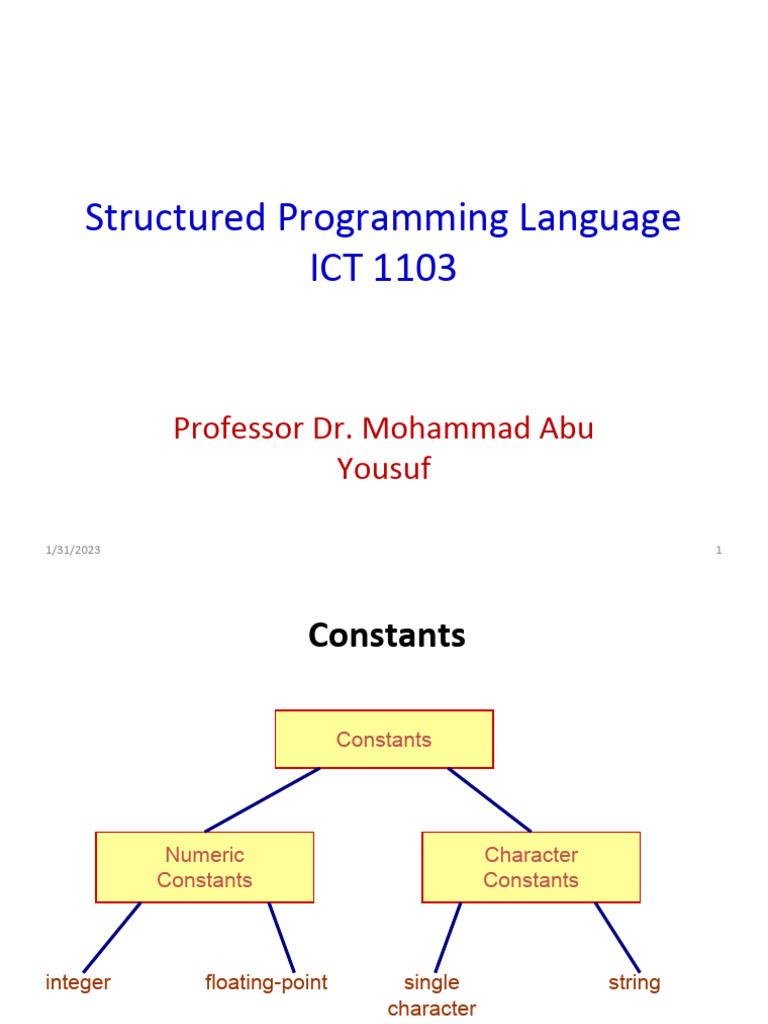 Structured Programming Language
ICT 1103

Professor Dr. Mohammad Abu Yousuf

1/31/2023

1

Constants

Constants

Numeric Constants

Character Constants

integer

floating-point

single character

string